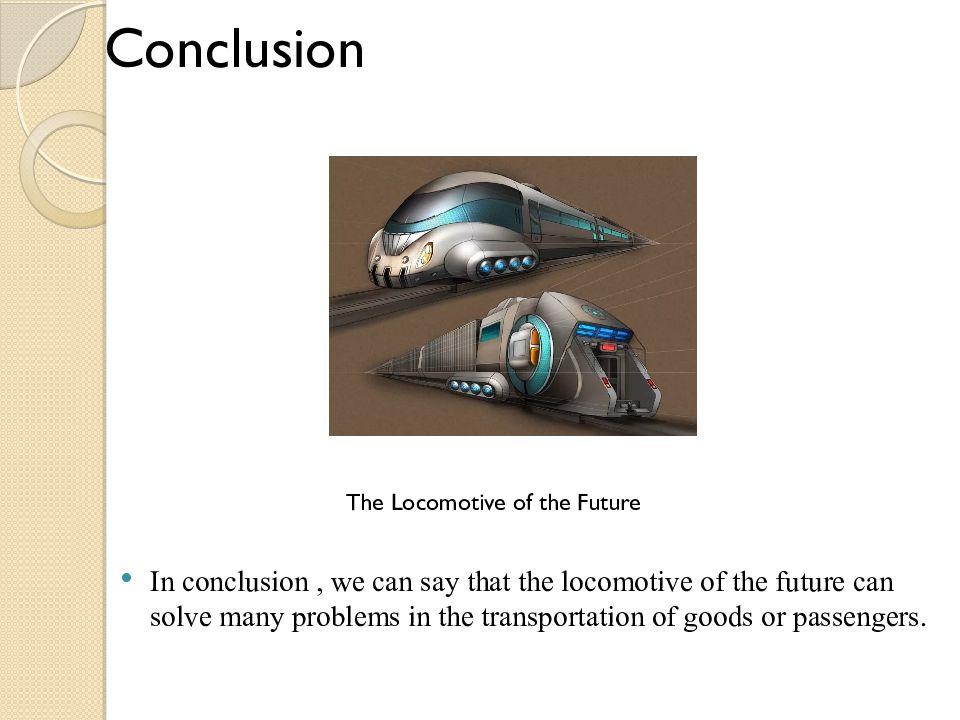 Conclusion

The Locomotive of the Future

• In conclusion , we can say that the locomotive of the future can solve many problems in the transportation of goods or passengers.